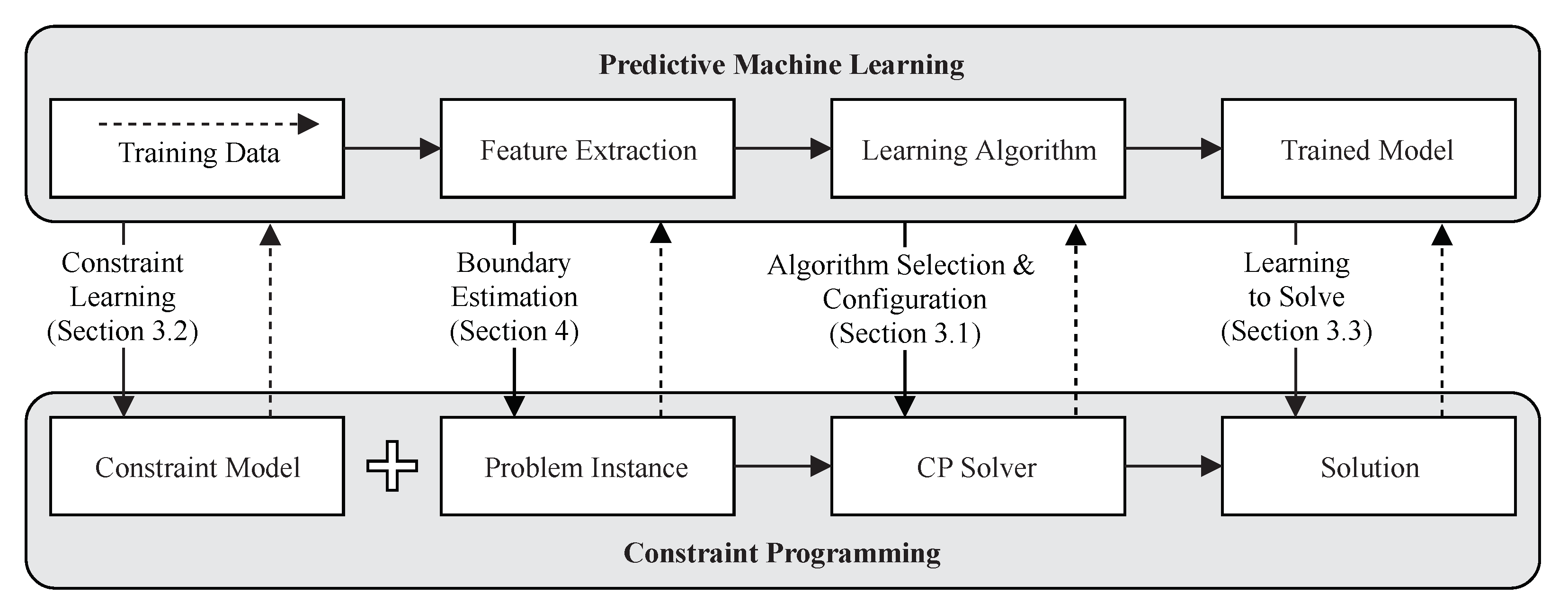 Predictive Machine Learning

Training Data

Feature Extraction

Learning Algorithm

Trained Model

Constraint Learning (Section 3.2)

Boundary Estimation (Section 4)

Algorithm Selection & Configuration (Section 3.1)

Learning to Solve (Section 3.3)

Constraint Model

Problem Instance

CP Solver

Solution

Constraint Programming